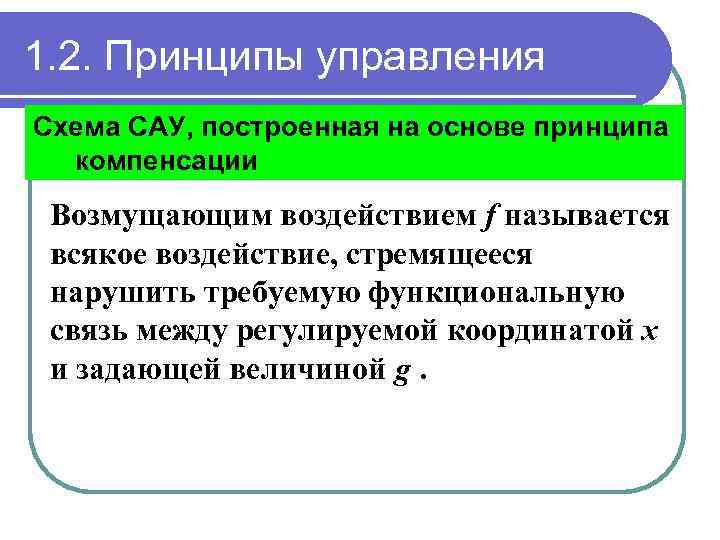 1.2. Принципы управления

Схема САУ, построенная на основе принципа компенсации

Возмущающим воздействием $f$ называется всякое воздействие, стремящееся нарушить требуемую функциональную связь между регулируемой координатой $x$ и задающей величиной $g$ .